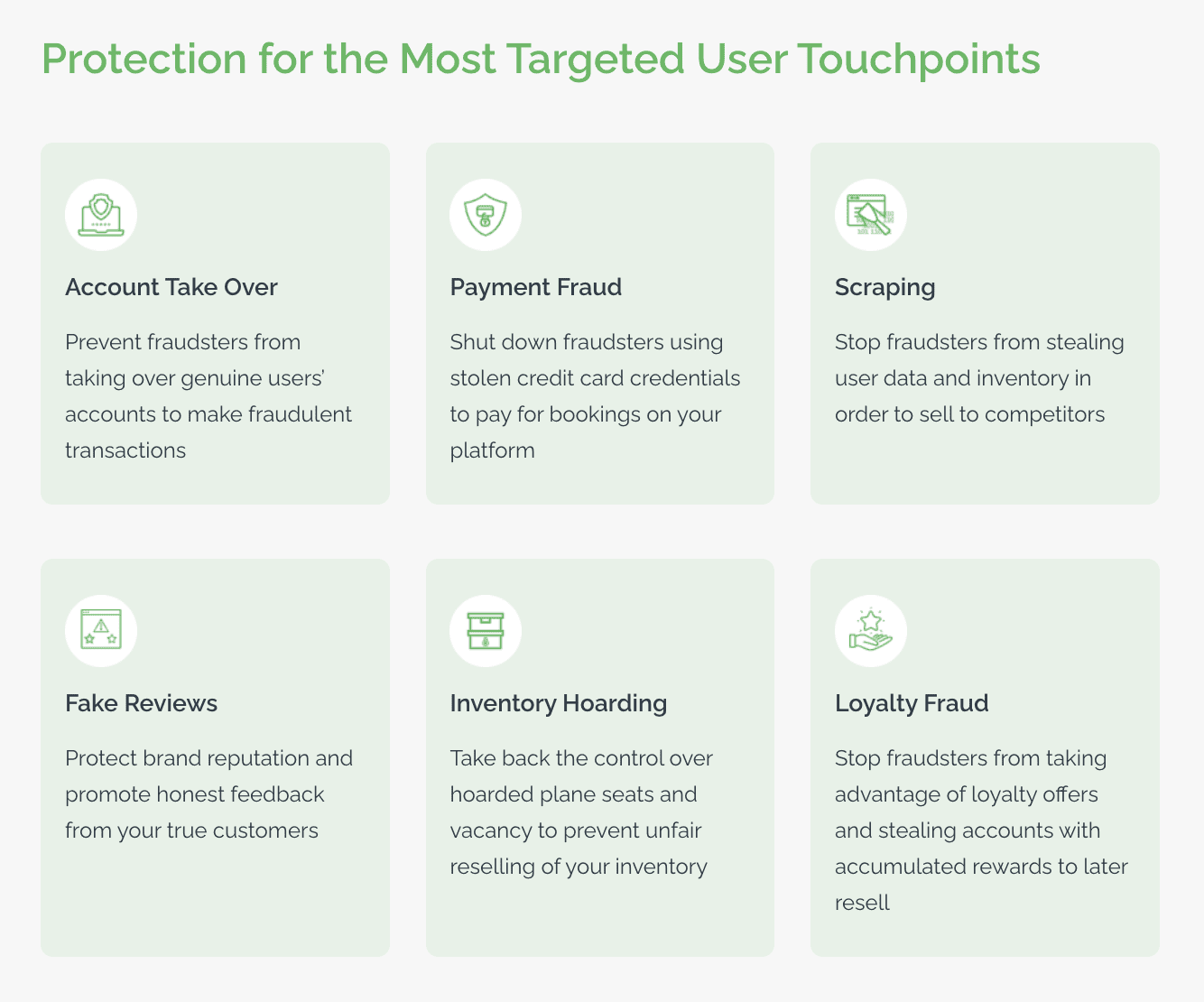 Protection for the Most Targeted User Touchpoints

Account Take Over

Prevent fraudsters from taking over genuine users' accounts to make fraudulent transactions

Payment Fraud

Shut down fraudsters using stolen credit card credentials to pay for bookings on your platform

Scraping

Stop fraudsters from stealing user data and inventory in order to sell to competitors

Fake Reviews

Protect brand reputation and promote honest feedback from your true customers

Inventory Hoarding

Take back the control over hoarded plane seats and vacancy to prevent unfair reselling of your inventory

Loyalty Fraud

Stop fraudsters from taking advantage of loyalty offers and stealing accounts with accumulated rewards to later resell